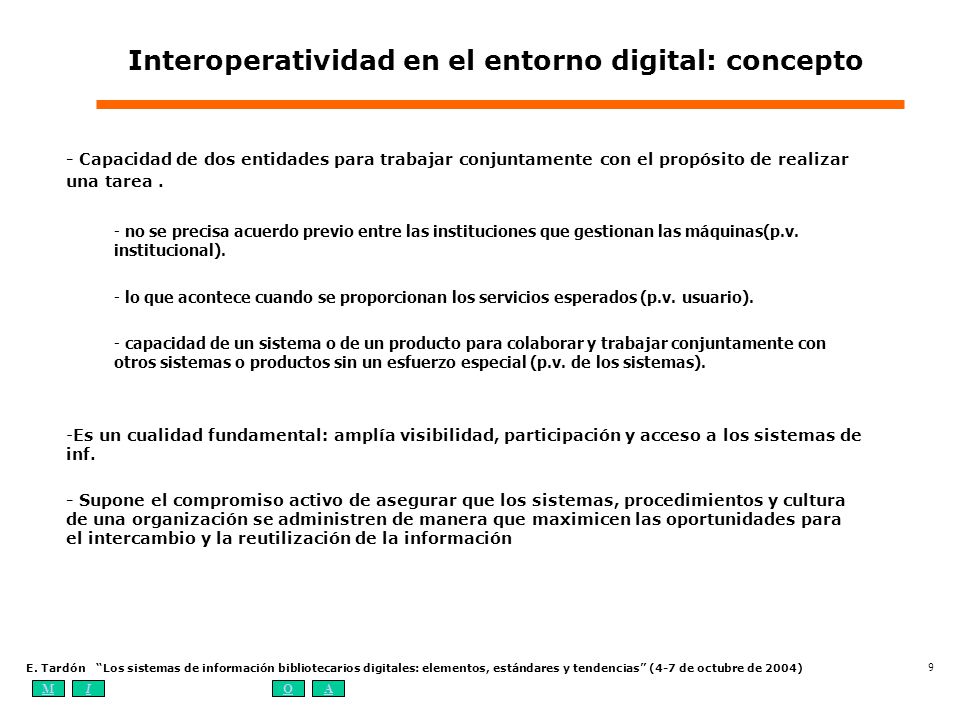 Interoperatividad en el entorno digital: concepto

- Capacidad de dos entidades para trabajar conjuntamente con el propósito de realizar una tarea .

- no se precisa acuerdo previo entre las instituciones que gestionan las máquinas(p.v. institucional).

- lo que acontece cuando se proporcionan los servicios esperados (p.v. usuario).

- capacidad de un sistema o de un producto para colaborar y trabajar conjuntamente con otros sistemas o productos sin un esfuerzo especial (p.v. de los sistemas).

-Es un cualidad fundamental: amplía visibilidad, participación y acceso a los sistemas de inf.

- Supone el compromiso activo de asegurar que los sistemas, procedimientos y cultura de una organización se administren de manera que maximicen las oportunidades para el intercambio y la reutilización de la información

E. Tardón "Los sistemas de información bibliotecarios digitales: elementos, estándares y tendencias" (4-7 de octubre de 2004)

9

M I O A